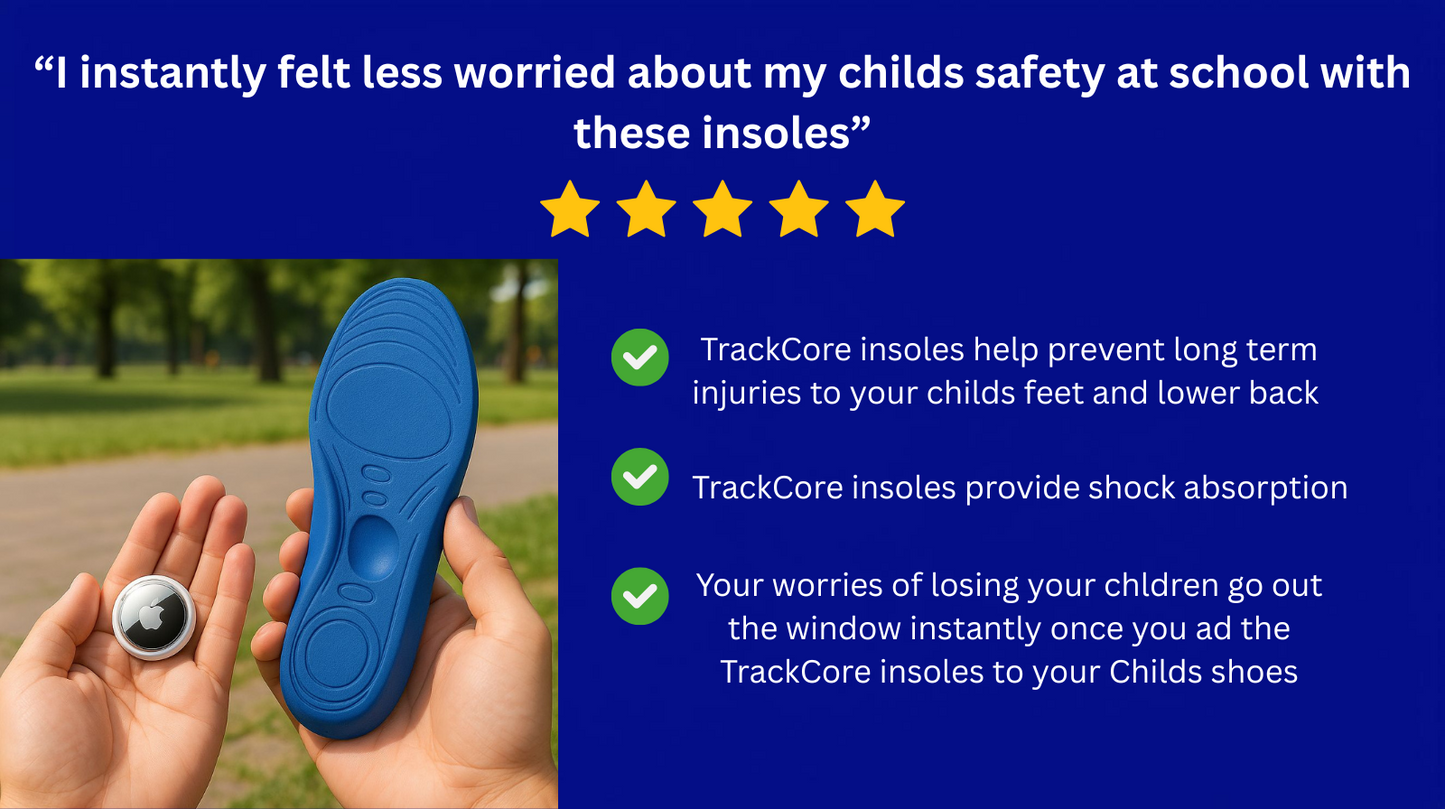 “I instantly felt less worried about my childs safety at school with these insoles”

TrackCore insoles help prevent long term injuries to your childs feet and lower back

TrackCore insoles provide shock absorption

Your worries of losing your chldren go out the window instantly once you ad the TrackCore insoles to your Childs shoes